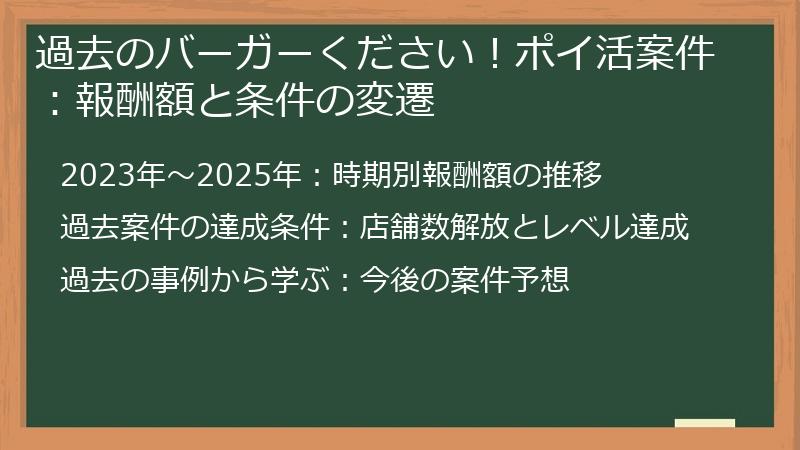 過去のバーガーください！ポイ活案件：報酬額と条件の変遷

2023年～2025年：時期別報酬額の推移

過去案件の達成条件：店舗数解放とレベル達成

過去の事例から学ぶ：今後の案件予想